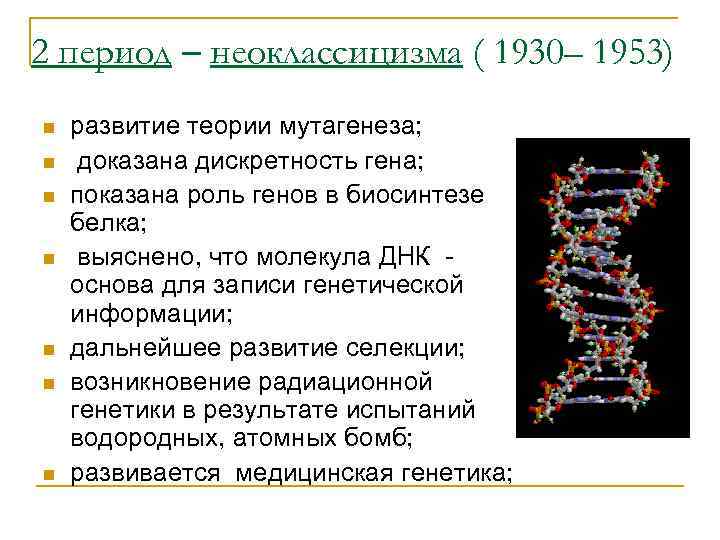 2 период – неоклассицизма ( 1930– 1953)

- развитие теории мутагенеза;
- доказана дискретность гена;
- показана роль генов в биосинтезе белка;
- выяснено, что молекула ДНК - основа для записи генетической информации;
- дальнейшее развитие селекции;
- возникновение радиационной генетики в результате испытаний водородных, атомных бомб;
- развивается медицинская генетика;